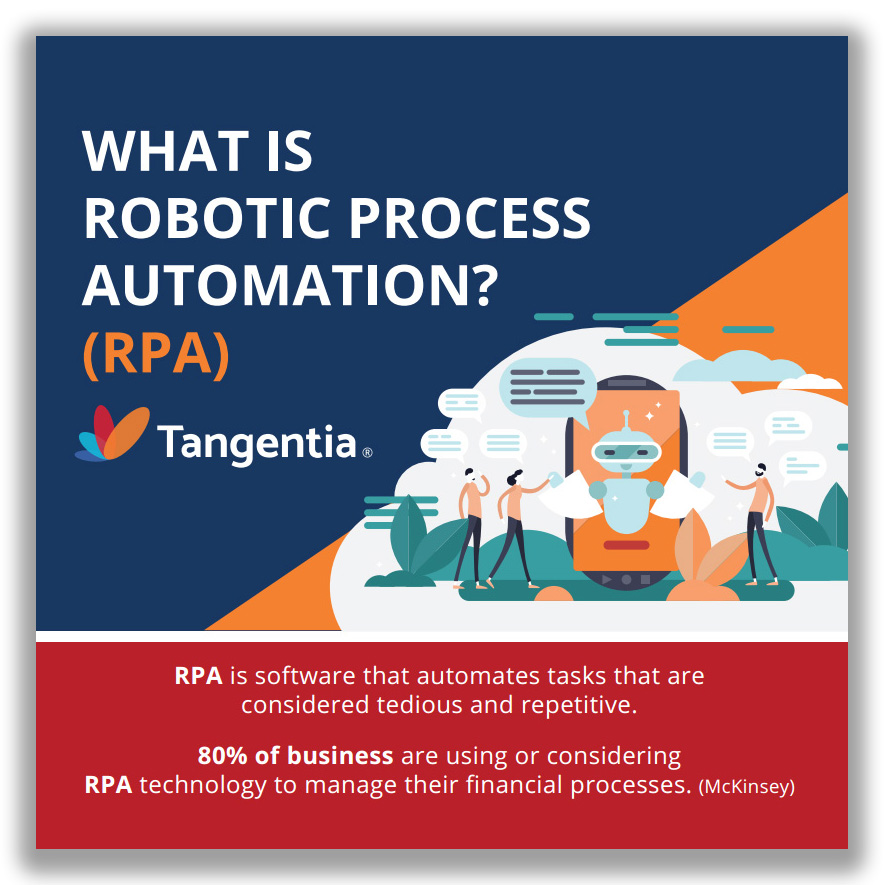 WHAT IS ROBOTIC PROCESS AUTOMATION? (RPA)

Tangentia®

RPA is software that automates tasks that are considered tedious and repetitive.

80% of business are using or considering RPA technology to manage their financial processes. (McKinsey)